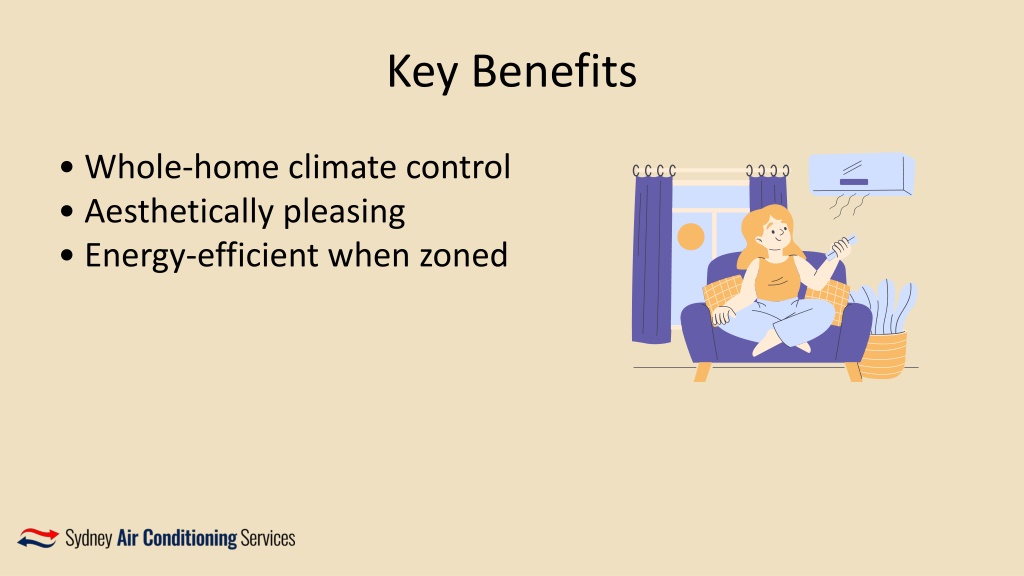 Key Benefits

• Whole-home climate control
• Aesthetically pleasing
• Energy-efficient when zoned

Sydney Air Conditioning Services